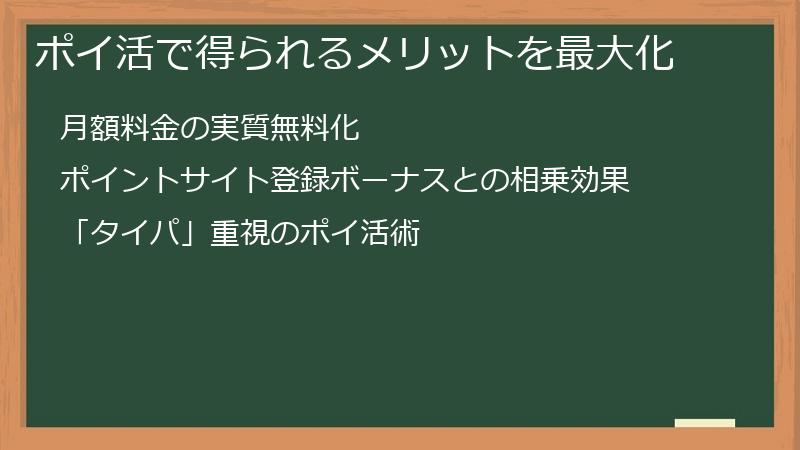 ポイ活で得られるメリットを最大化

月額料金の実質無料化

ポイントサイト登録ボーナスとの相乗効果

「タイパ」重視のポイ活術